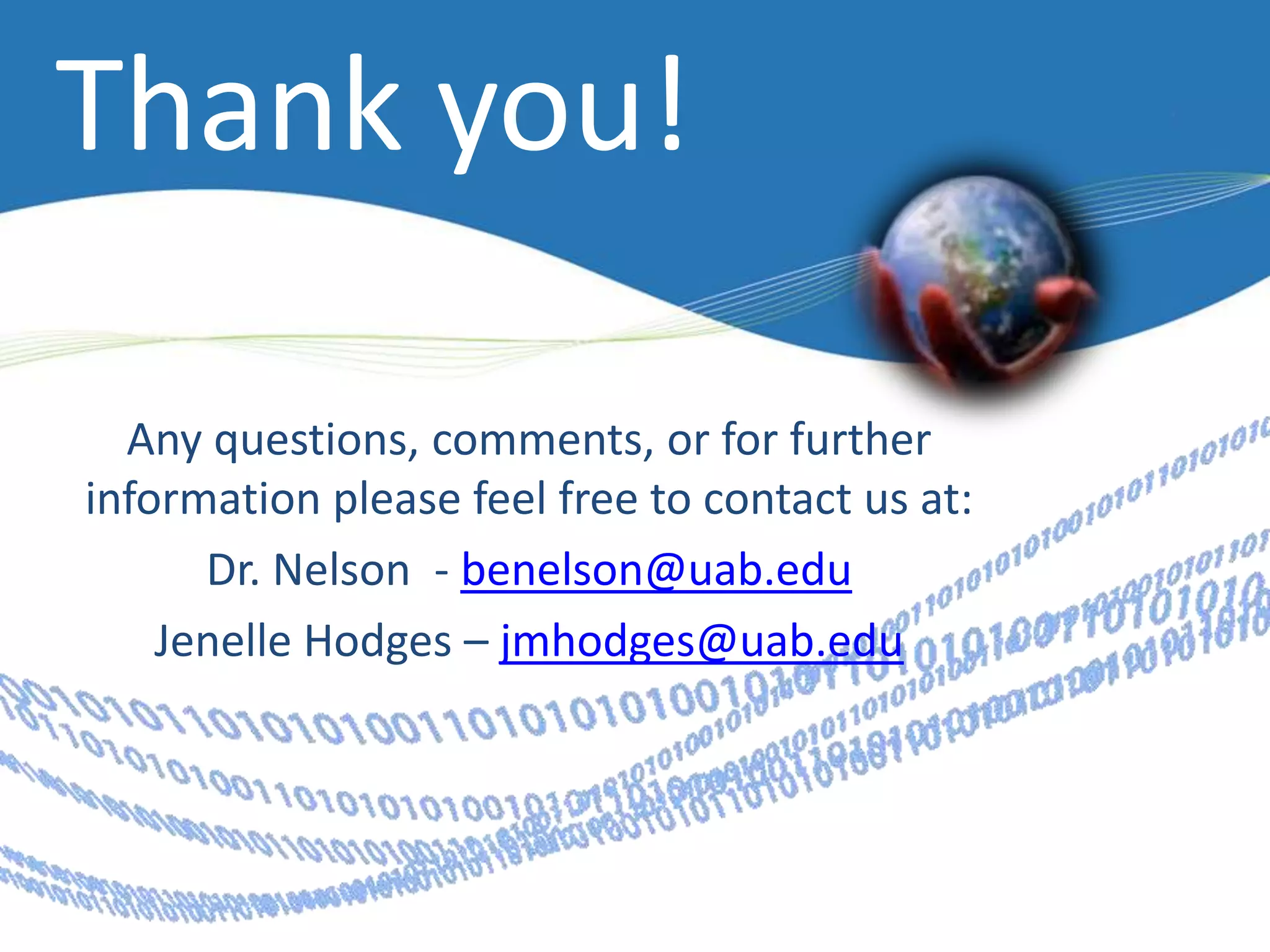 Thank you!

Any questions, comments, or for further information please feel free to contact us at:

Dr. Nelson - benelson@uab.edu

Jenelle Hodges – jmhodges@uab.edu